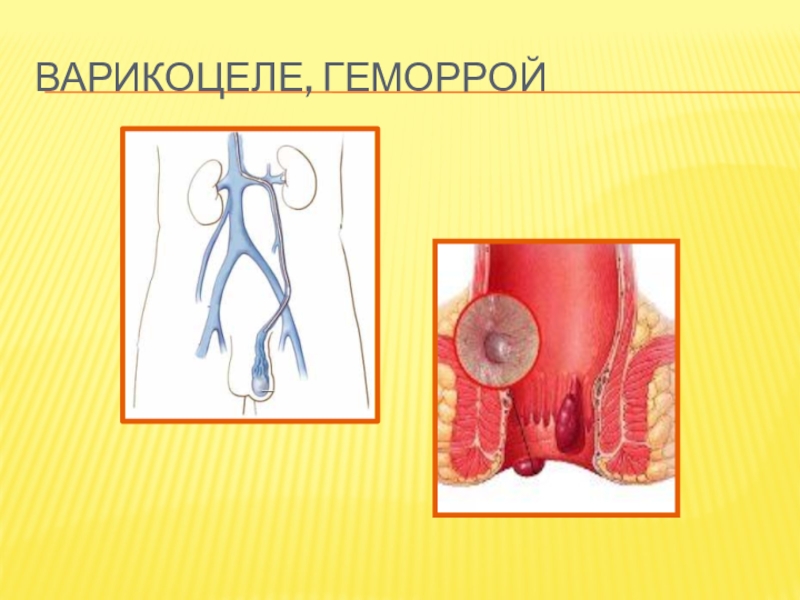 ВАРИКОЦЕЛЕ, ГЕМОРРОЙ